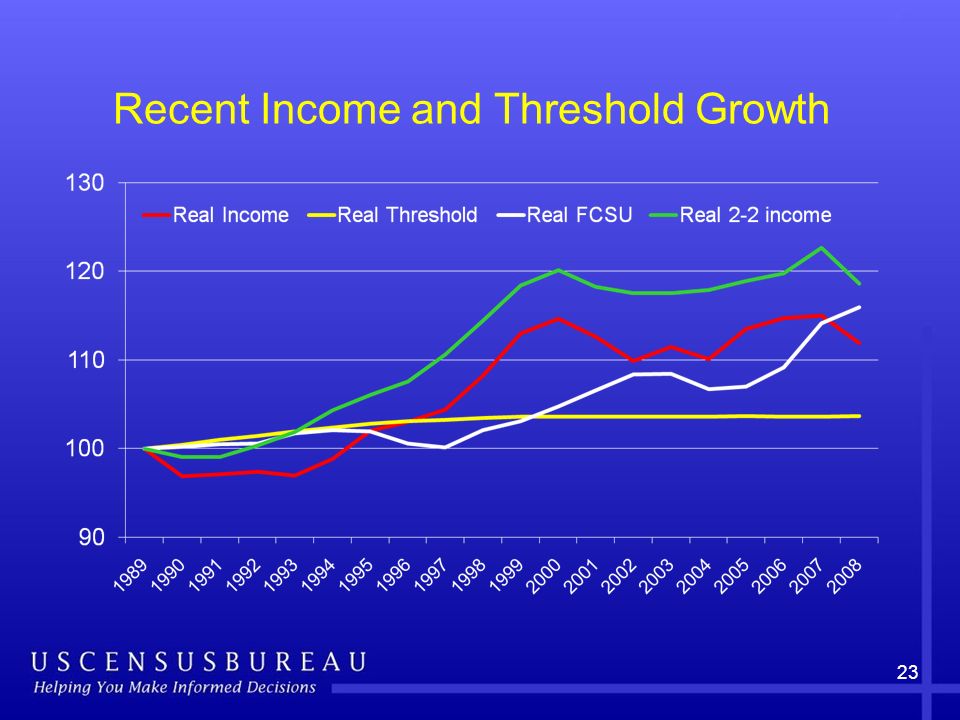 Recent Income and Threshold Growth

130
120
110
100
90

Real Income
Real Threshold
Real FCSU
Real 2-2 income

1989
1990
1991
1992
1993
1994
1995
1996
1997
1998
1999
2000
2001
2002
2003
2004
2005
2006
2007
2008

USCENSUSBUREAU
Helping You Make Informed Decisions

23